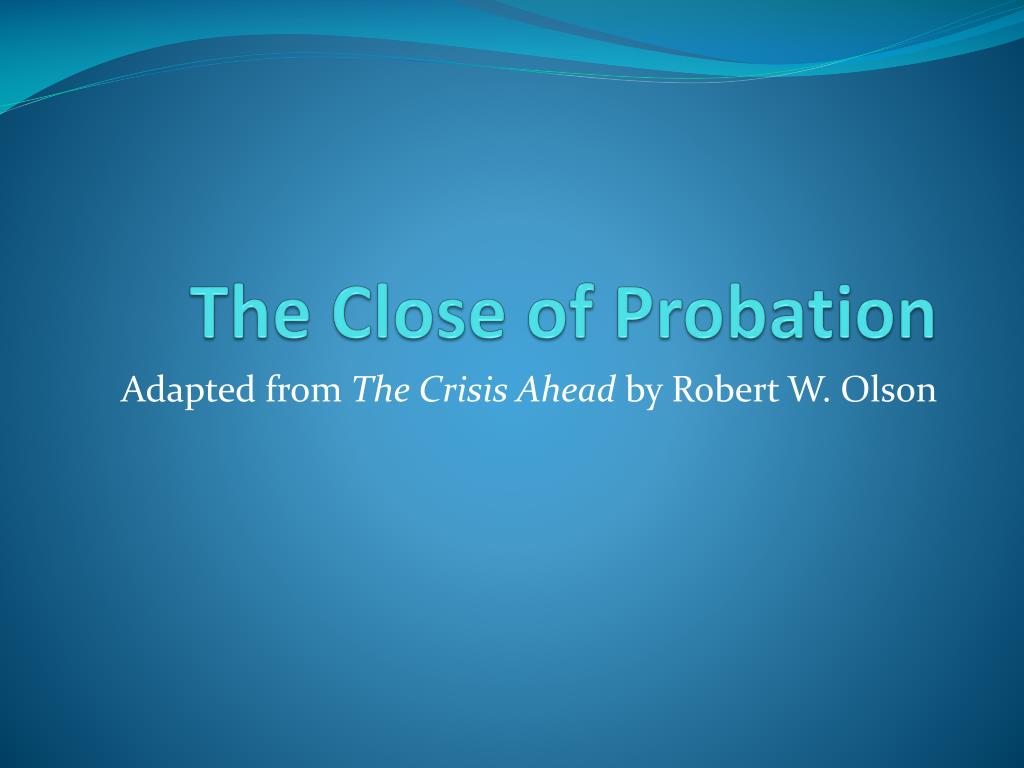 The Close of Probation

Adapted from The Crisis Ahead by Robert W. Olson